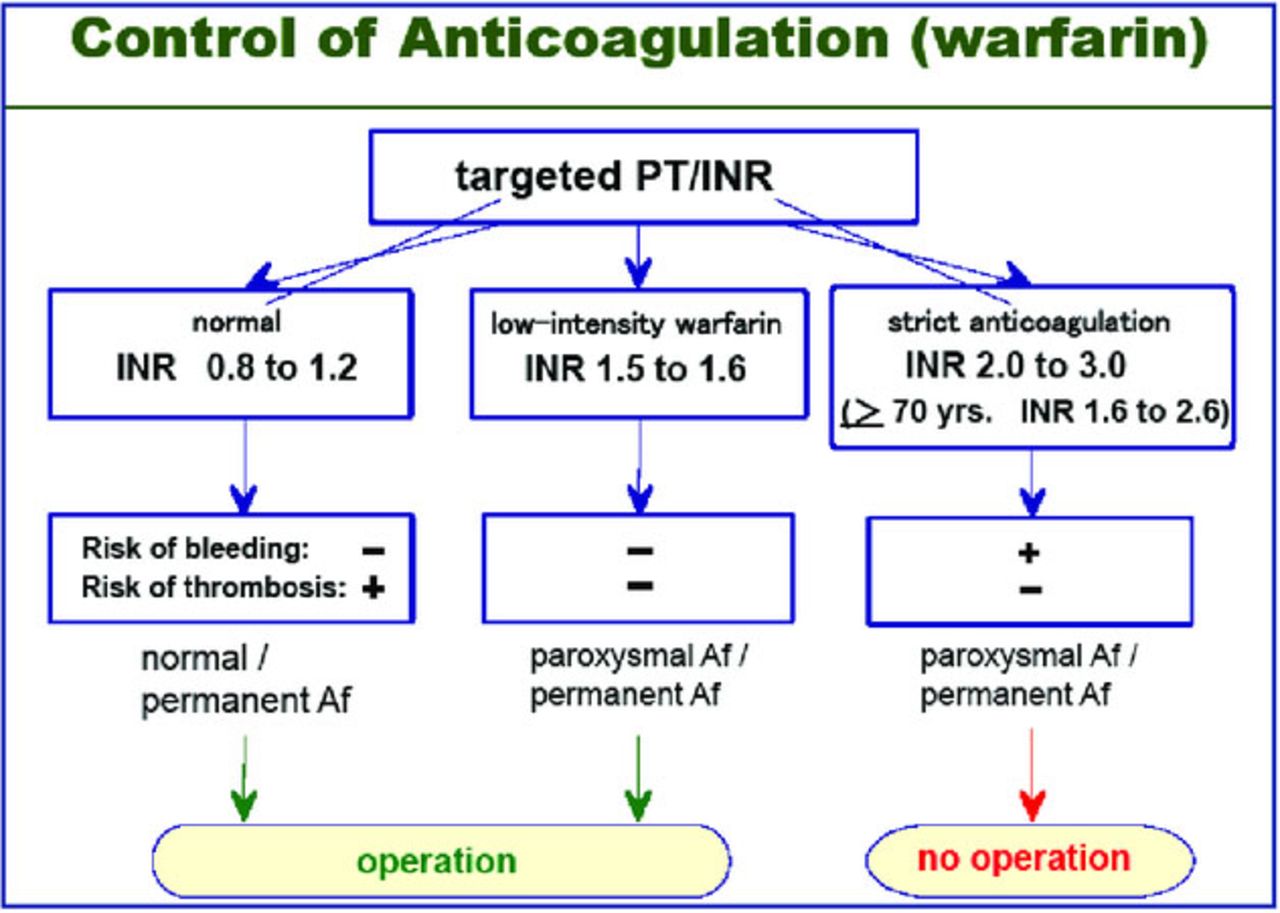 Control of Anticoagulation (warfarin)

targeted PT/INR

normal
INR 0.8 to 1.2

low-intensity warfarin
INR 1.5 to 1.6

strict anticoagulation
INR 2.0 to 3.0
($\geq$ 70 yrs. INR 1.6 to 2.6)

Risk of bleeding: −
Risk of thrombosis: +

−
−

+
−

normal / permanent Af

paroxysmal Af / permanent Af

paroxysmal Af / permanent Af

operation

no operation